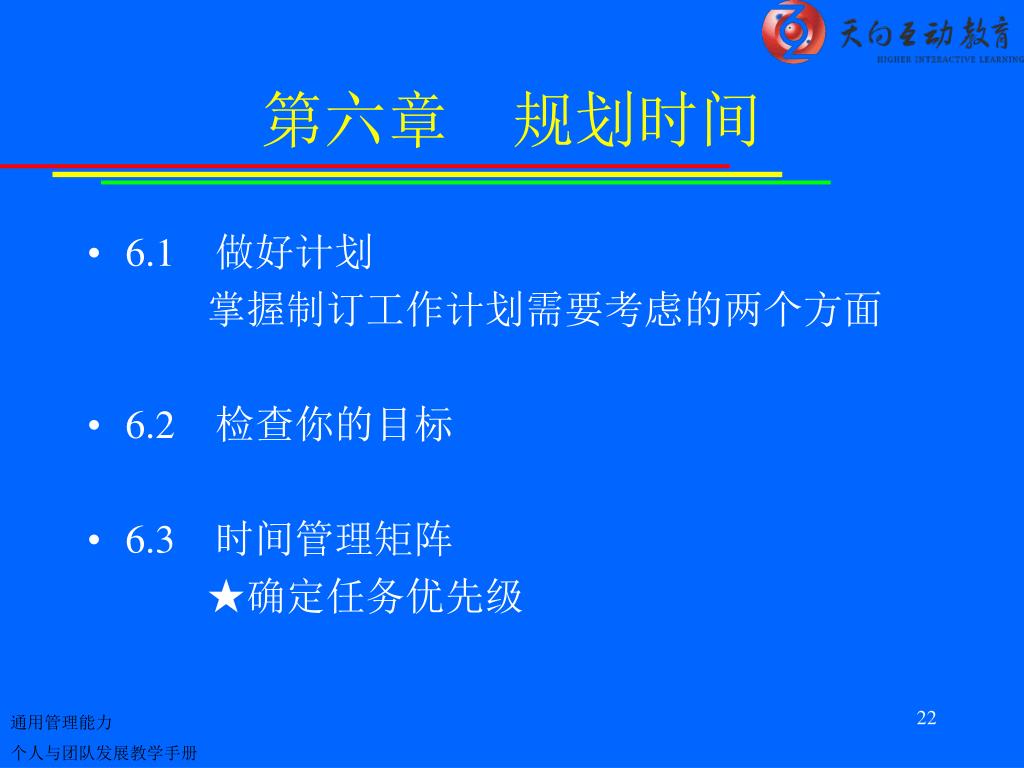 天向互动教育
HIGHER INTERACTIVE LEARNING

第六章　规划时间

• 6.1　做好计划
掌握制订工作计划需要考虑的两个方面

• 6.2　检查你的目标

• 6.3　时间管理矩阵
★确定任务优先级

通用管理能力
个人与团队发展教学手册

22